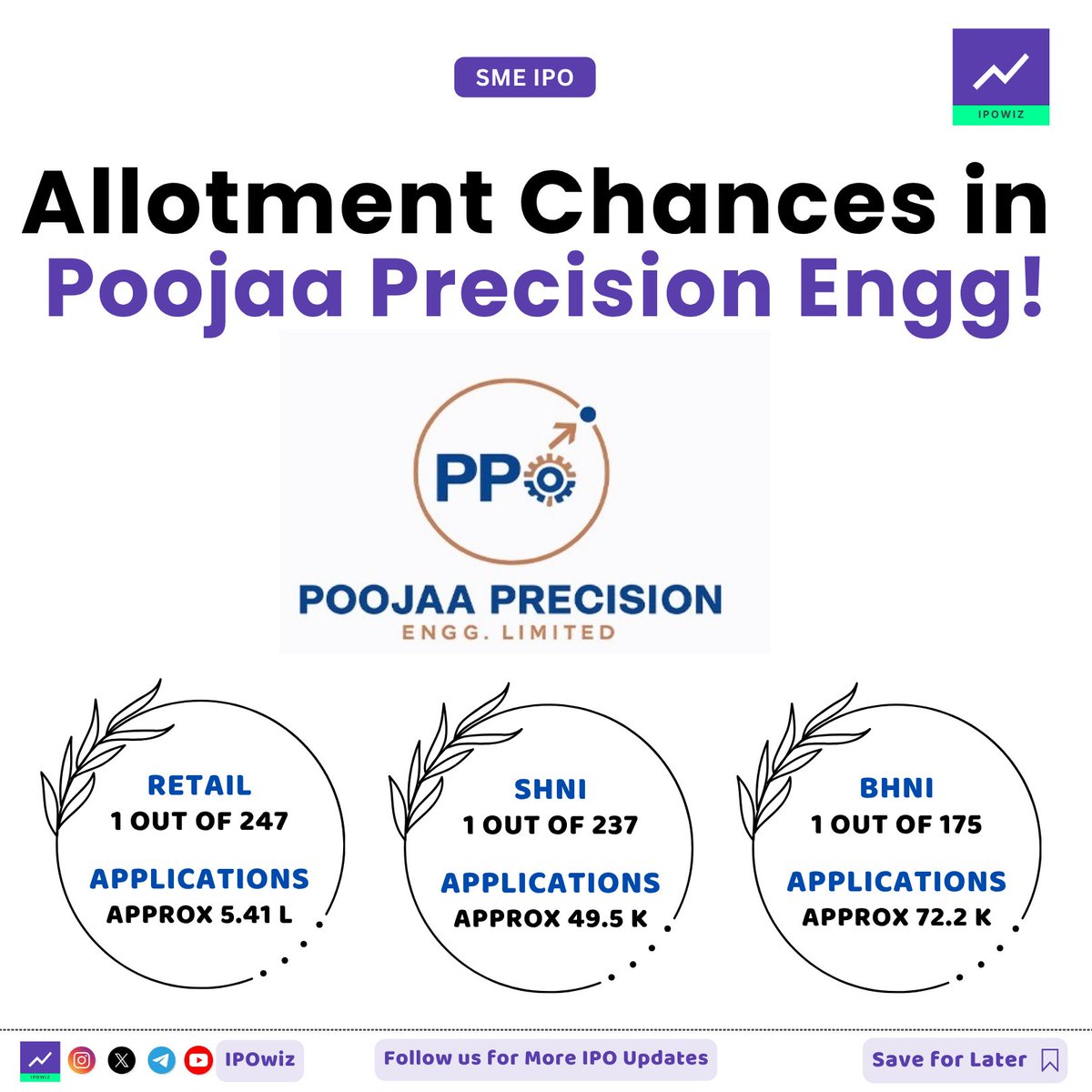 SME IPO

IPOWIZ

Allotment Chances in Poojaa Precision Engg!

PP

POOJAA PRECISION
ENGG. LIMITED

RETAIL
1 OUT OF 247

APPLICATIONS
APPROX 5.41 L

SHNI
1 OUT OF 237

APPLICATIONS
APPROX 49.5 K

BHNI
1 OUT OF 175

APPLICATIONS
APPROX 72.2 K

IPOWIZ

IPOwiz

Follow us for More IPO Updates

Save for Later